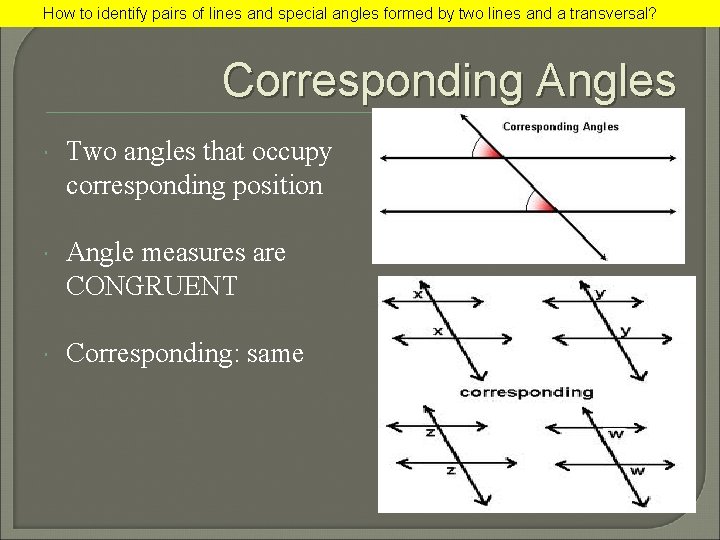 How to identify pairs of lines and special angles formed by two lines and a transversal?

Corresponding Angles

Two angles that occupy corresponding position

Angle measures are CONGRUENT

Corresponding: same

Corresponding Angles

x

x

y

y

corresponding

z

z

w

w